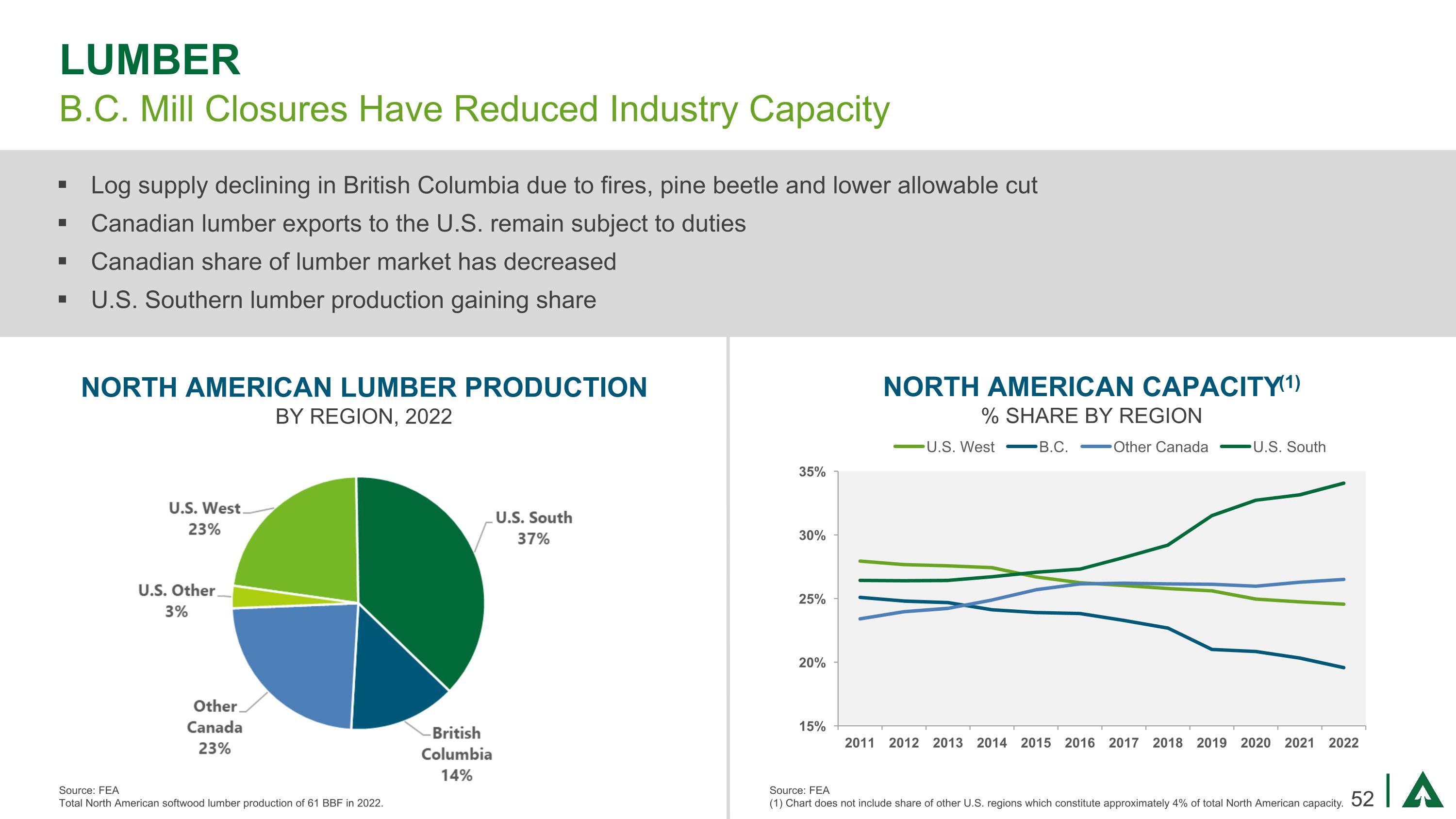 LUMBER
B.C. Mill Closures Have Reduced Industry Capacity

▪ Log supply declining in British Columbia due to fires, pine beetle and lower allowable cut
▪ Canadian lumber exports to the U.S. remain subject to duties
▪ Canadian share of lumber market has decreased
▪ U.S. Southern lumber production gaining share

NORTH AMERICAN LUMBER PRODUCTION
BY REGION, 2022

U.S. West 23%
U.S. South 37%
U.S. Other 3%
Other Canada 23%
British Columbia 14%

Source: FEA
Total North American softwood lumber production of 61 BBF in 2022.

NORTH AMERICAN CAPACITY$^{(1)}$
% SHARE BY REGION

U.S. West  B.C.  Other Canada  U.S. South

35%
30%
25%
20%
15%

2011 2012 2013 2014 2015 2016 2017 2018 2019 2020 2021 2022

Source: FEA
(1) Chart does not include share of other U.S. regions which constitute approximately 4% of total North American capacity.

52